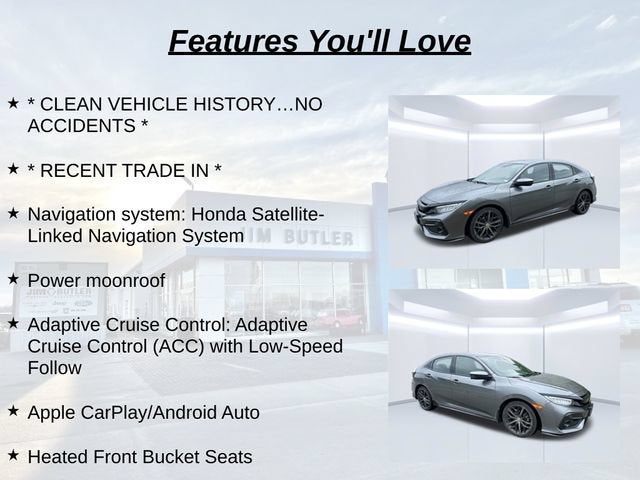 Features You'll Love

★ * CLEAN VEHICLE HISTORY…NO ACCIDENTS *

★ * RECENT TRADE IN *

★ Navigation system: Honda Satellite-Linked Navigation System

★ Power moonroof

★ Adaptive Cruise Control: Adaptive Cruise Control (ACC) with Low-Speed Follow

★ Apple CarPlay/Android Auto

★ Heated Front Bucket Seats

JIM BUTLER

JIM BUTLER